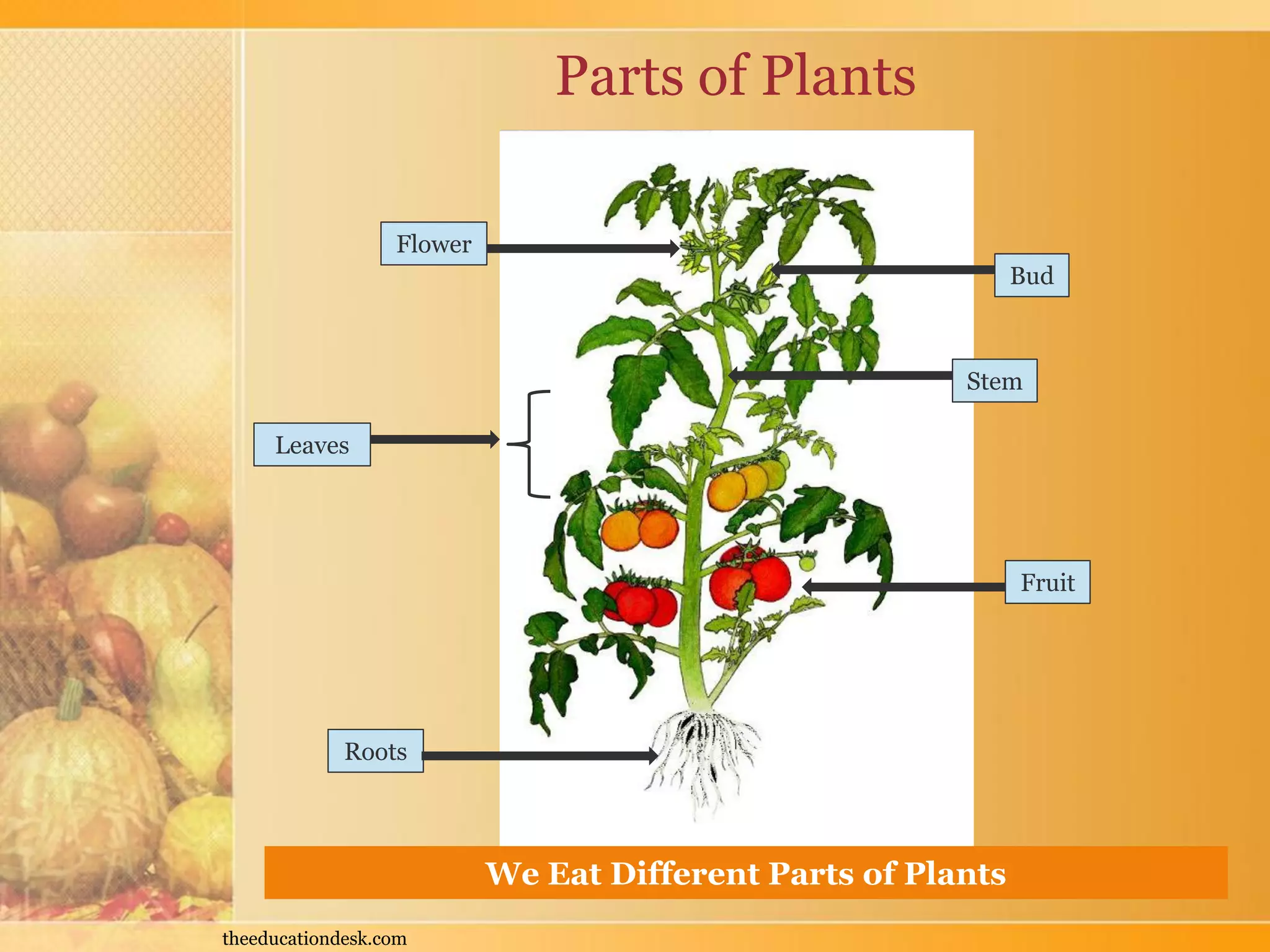 Parts of Plants

Flower

Bud

Stem

Leaves

Fruit

Roots

We Eat Different Parts of Plants

theeducationdesk.com